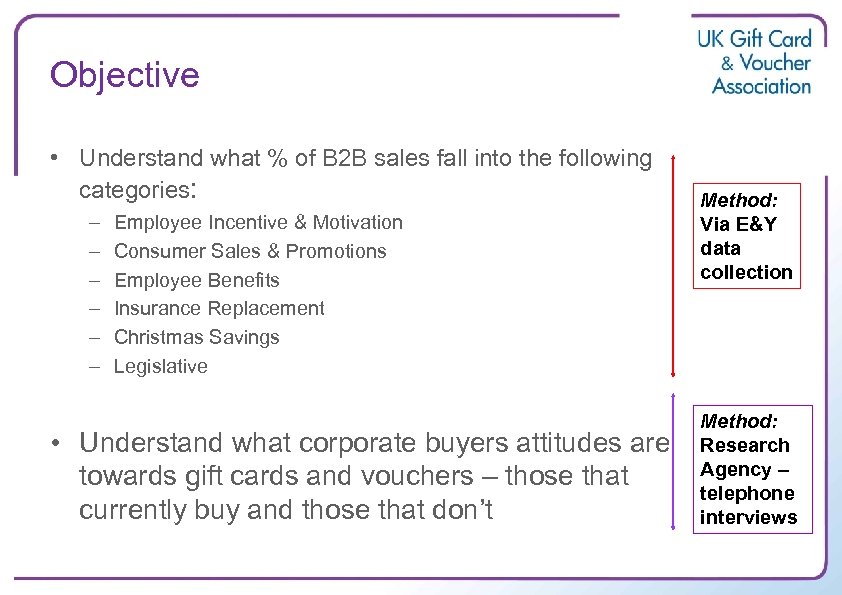 UK Gift Card
& Voucher
Association

Objective

• Understand what % of B2B sales fall into the following categories:
– Employee Incentive & Motivation
– Consumer Sales & Promotions
– Employee Benefits
– Insurance Replacement
– Christmas Savings
– Legislative

Method:
Via E&Y data collection

• Understand what corporate buyers attitudes are towards gift cards and vouchers – those that currently buy and those that don't

Method:
Research Agency – telephone interviews